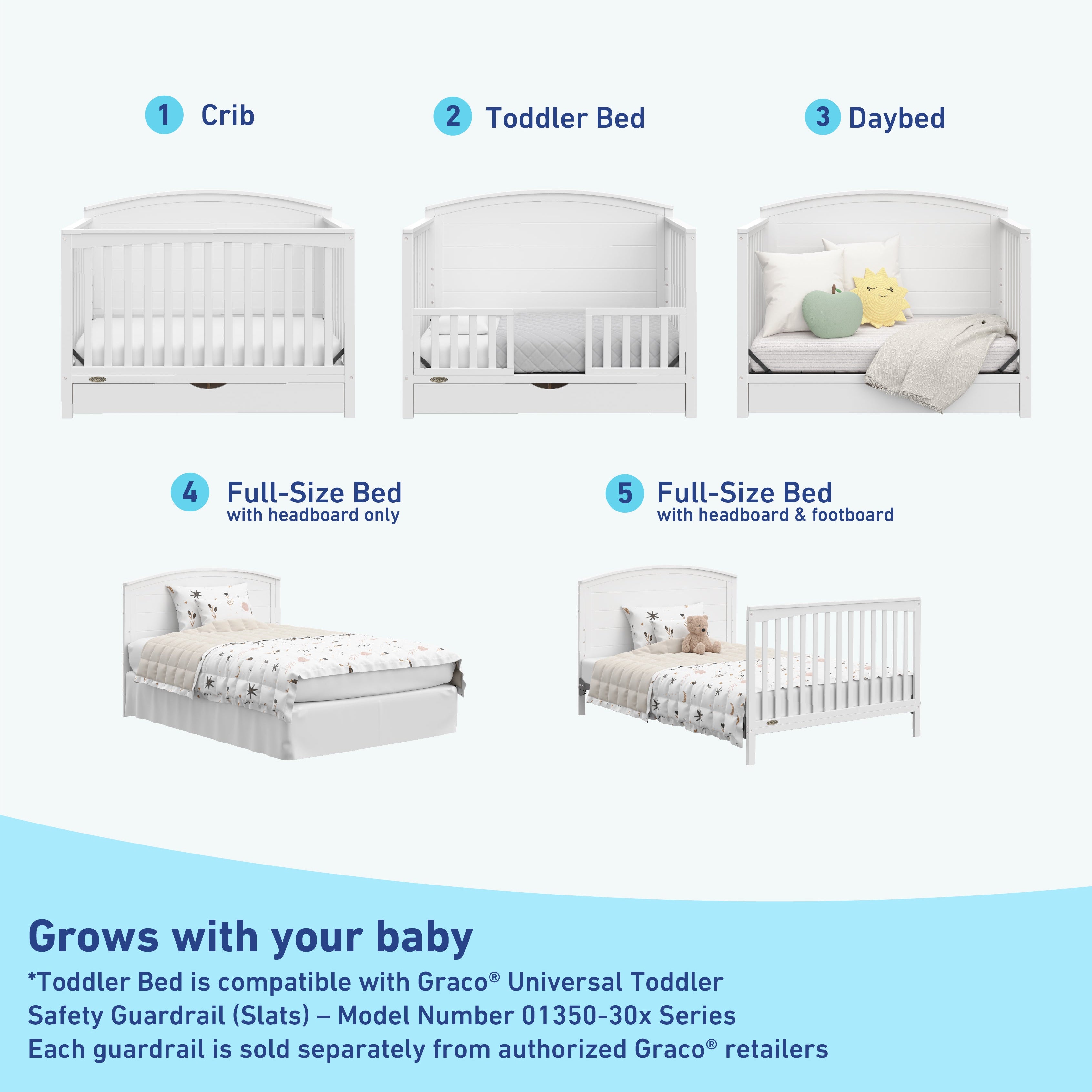 1 Crib

2 Toddler Bed

3 Daybed

4 Full-Size Bed
with headboard only

5 Full-Size Bed
with headboard & footboard

Grows with your baby

*Toddler Bed is compatible with Graco® Universal Toddler Safety Guardrail (Slats) – Model Number 01350-30x Series Each guardrail is sold separately from authorized Graco® retailers